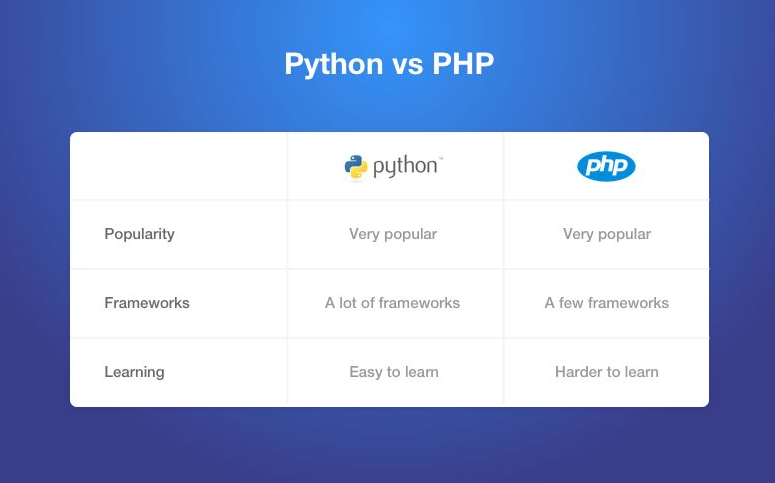 Python vs PHP

| | python™ | php |
|---|---|---|
| Popularity | Very popular | Very popular |
| Frameworks | A lot of frameworks | A few frameworks |
| Learning | Easy to learn | Harder to learn |